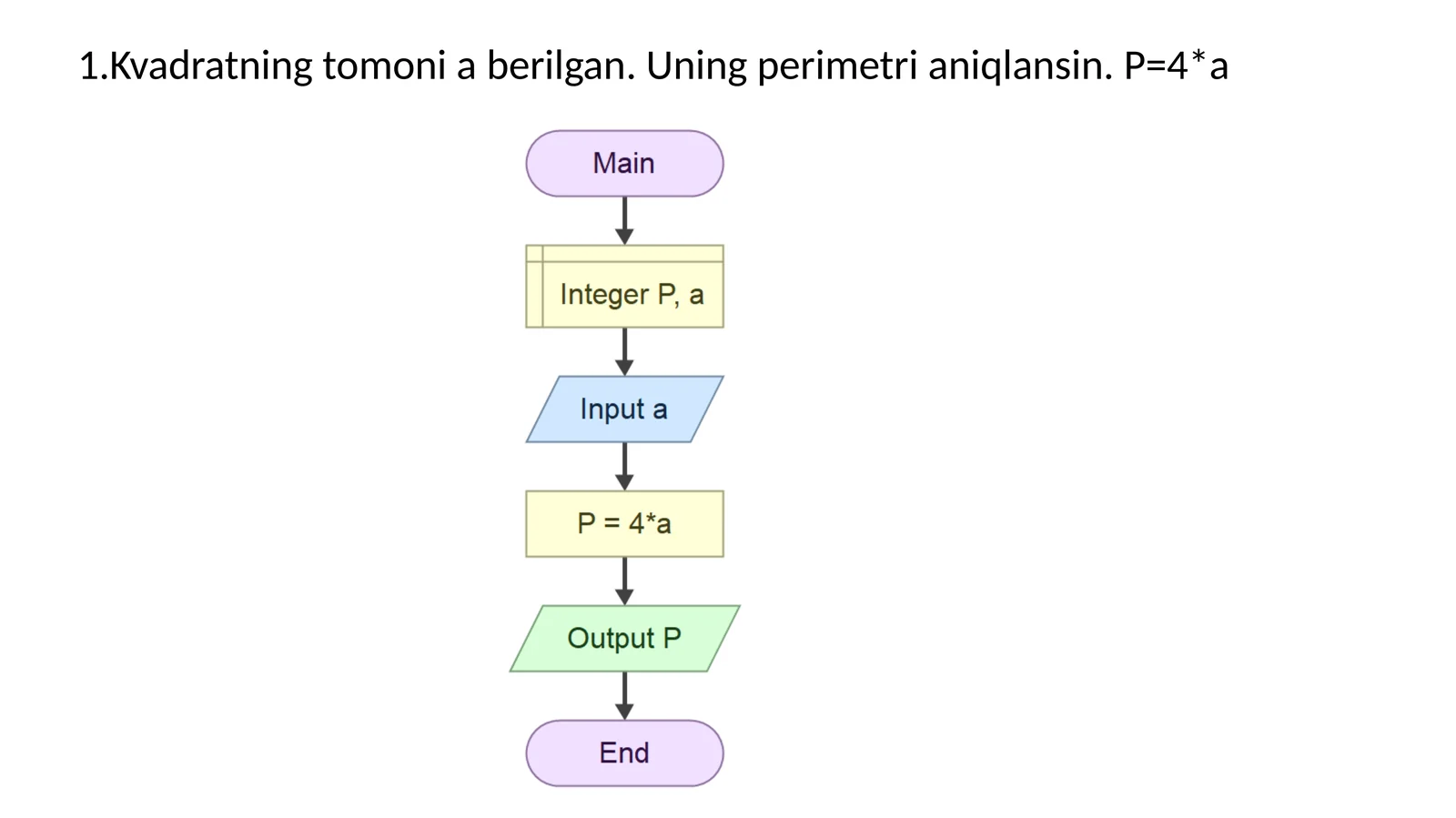 1.Kvadratning tomoni a berilgan. Uning perimetri aniqlansin. P=4*a

Main

Integer P, a

Input a

P = 4*a

Output P

End